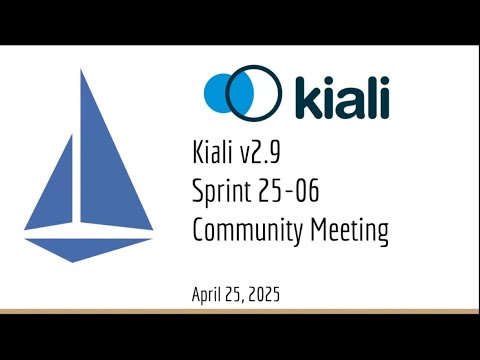 kiali

Kiali v2.9
Sprint 25-06
Community Meeting

April 25, 2025